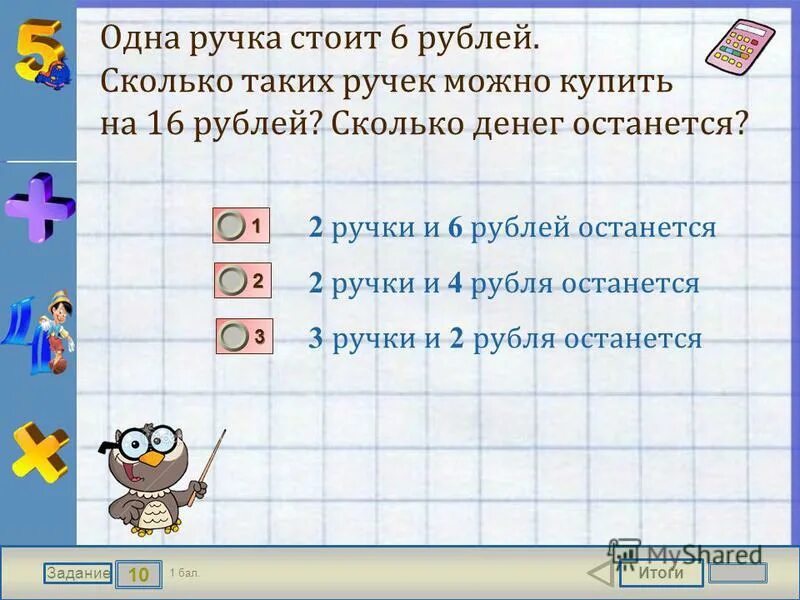 Одна ручка стоит 6 рублей. Сколько таких ручек можно купить на 16 рублей? Сколько денег останется?

1 2 ручки и 6 рублей останется

2 2 ручки и 4 рубля останется

3 3 ручки и 2 рубля останется

Задание 10 1 бал.

MyShared

Итоги